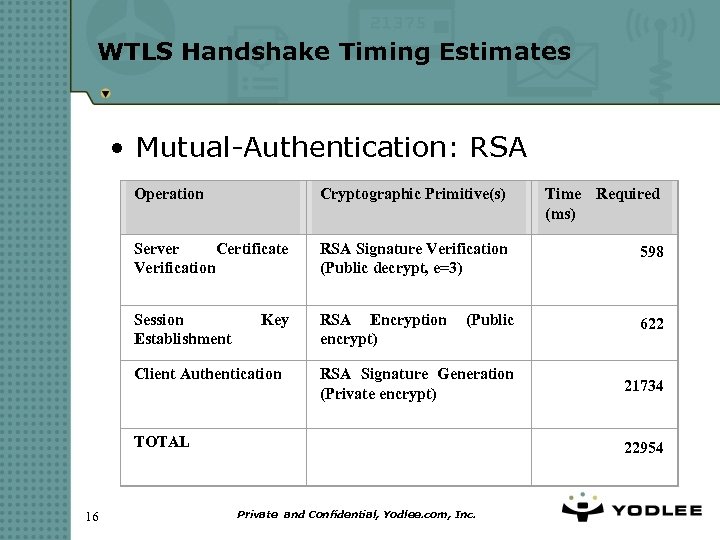 WTLS Handshake Timing Estimates

• Mutual-Authentication: RSA

| Operation | Cryptographic Primitive(s) | Time Required (ms) |
|---|---|---|
| Server Certificate Verification | RSA Signature Verification (Public decrypt, e=3) | 598 |
| Session Key Establishment | RSA Encryption (Public encrypt) | 622 |
| Client Authentication | RSA Signature Generation (Private encrypt) | 21734 |
| TOTAL | | 22954 |

16

Private and Confidential, Yodlee.com, Inc.

YODLEE